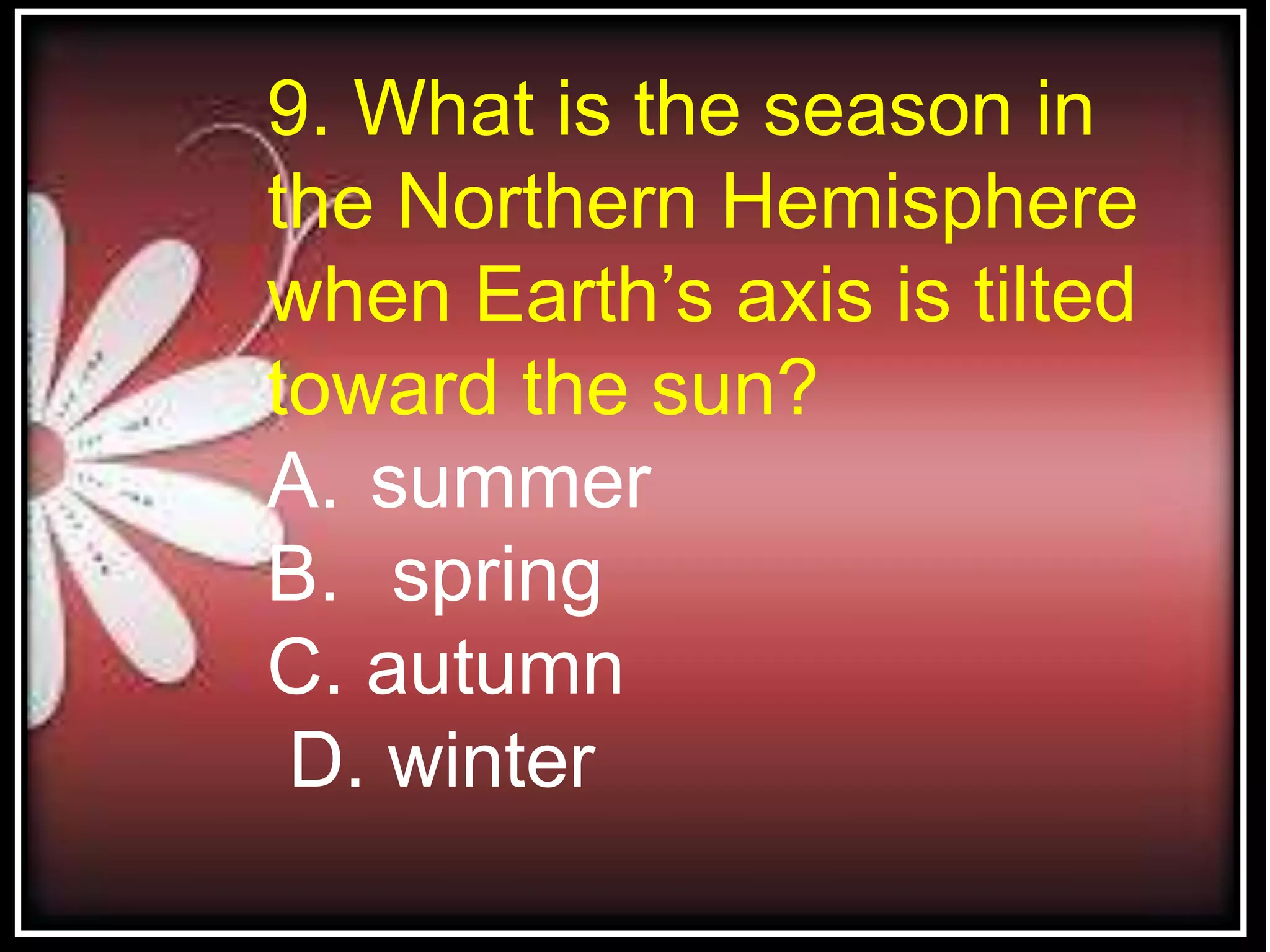 9. What is the season in the Northern Hemisphere when Earth’s axis is tilted toward the sun?

A. summer
B. spring
C. autumn
D. winter